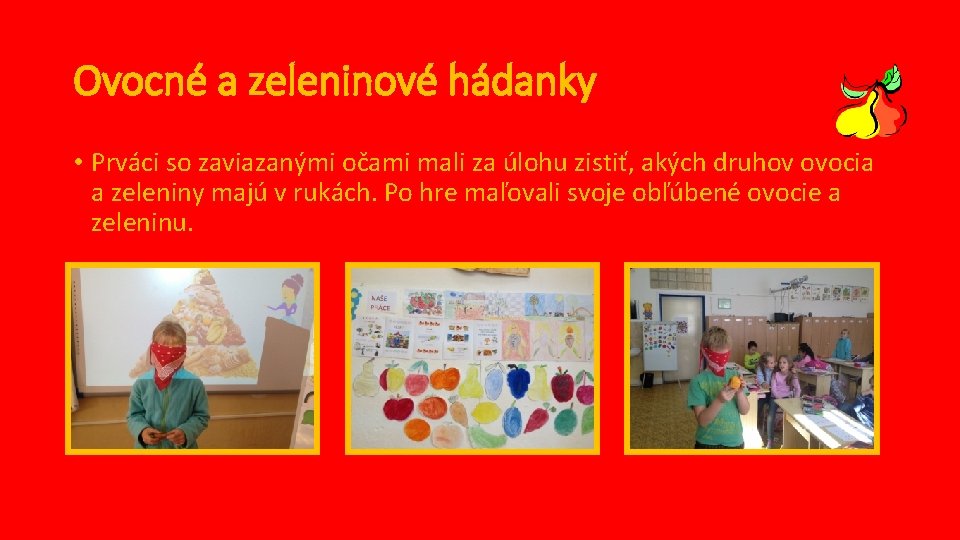 Ovocné a zeleninové hádanky

• Prváci so zaviazanými očami mali za úlohu zistiť, akých druhov ovocia a zeleniny majú v rukách. Po hre maľovali svoje obľúbené ovocie a zeleninu.

NAŠE PRÁCE